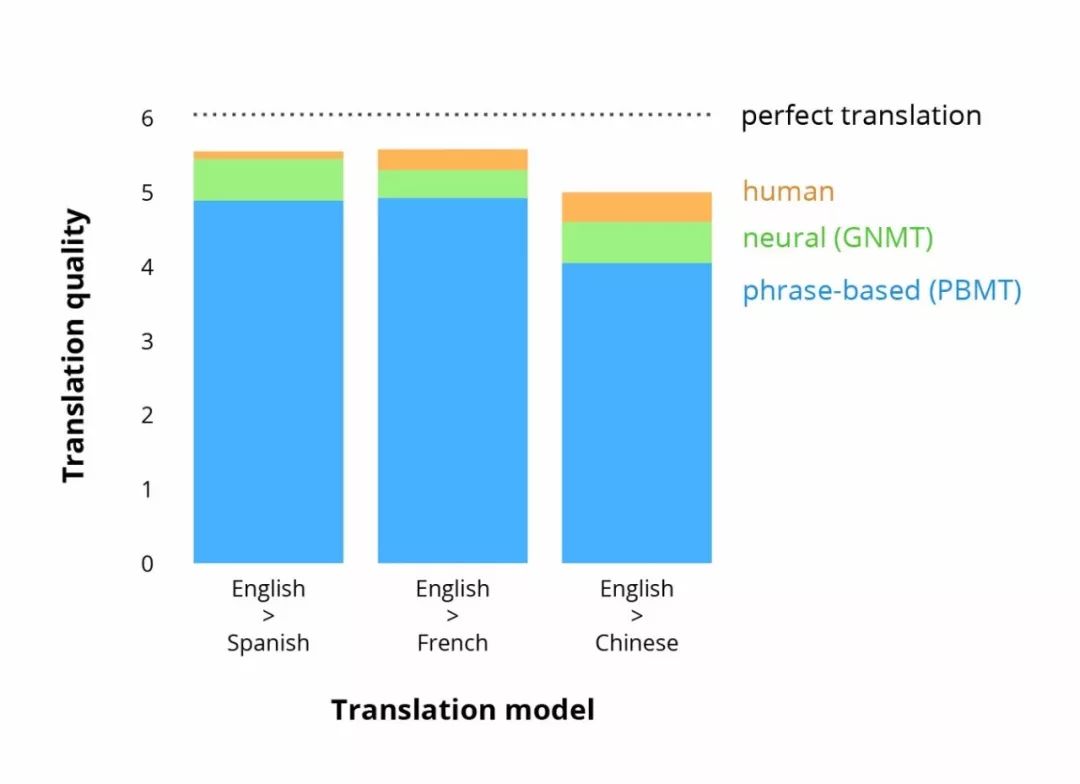 Translation quality

6
5
4
3
2
1
0

perfect translation

human
neural (GNMT)
phrase-based (PBMT)

English > Spanish
English > French
English > Chinese

Translation model